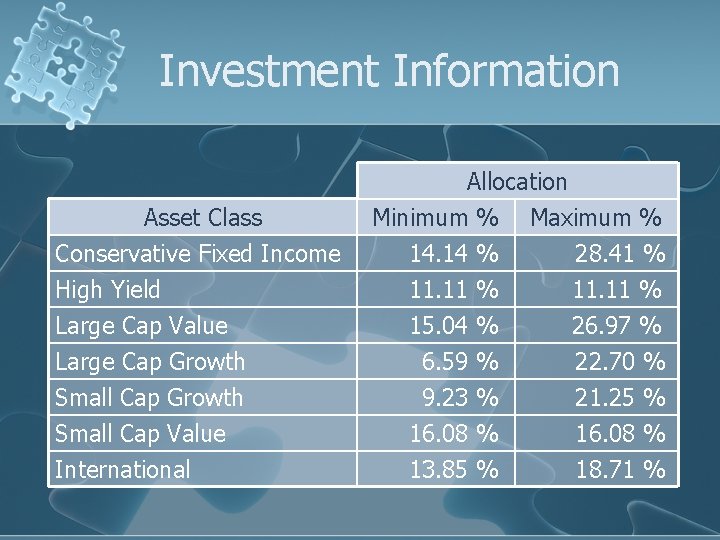 Investment Information

| | Allocation | |
|---|---|---|
| Asset Class | Minimum % | Maximum % |
| Conservative Fixed Income | 14.14 % | 28.41 % |
| High Yield | 11.11 % | 11.11 % |
| Large Cap Value | 15.04 % | 26.97 % |
| Large Cap Growth | 6.59 % | 22.70 % |
| Small Cap Growth | 9.23 % | 21.25 % |
| Small Cap Value | 16.08 % | 16.08 % |
| International | 13.85 % | 18.71 % |